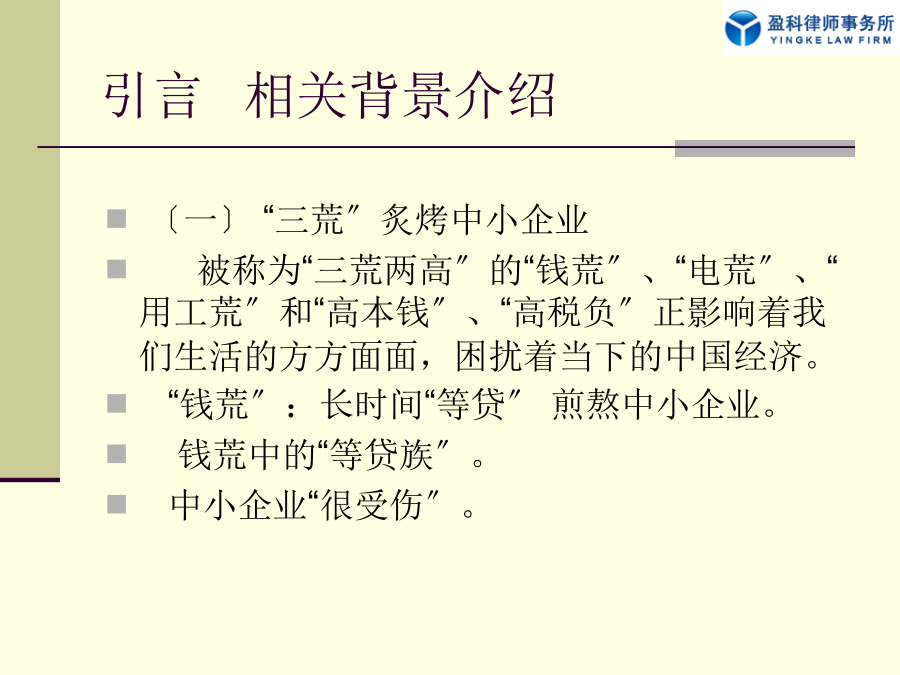 盈科律师事务所
YINGKE LAW FIRM

引言　相关背景介绍

〔一〕“三荒〞炙烤中小企业

被称为“三荒两高〞的“钱荒〞、“电荒〞、“用工荒〞和“高本钱〞、“高税负〞正影响着我们生活的方方面面，困扰着当下的中国经济。

“钱荒〞：长时间“等贷〞 煎熬中小企业。

钱荒中的“等贷族〞。

中小企业“很受伤〞。